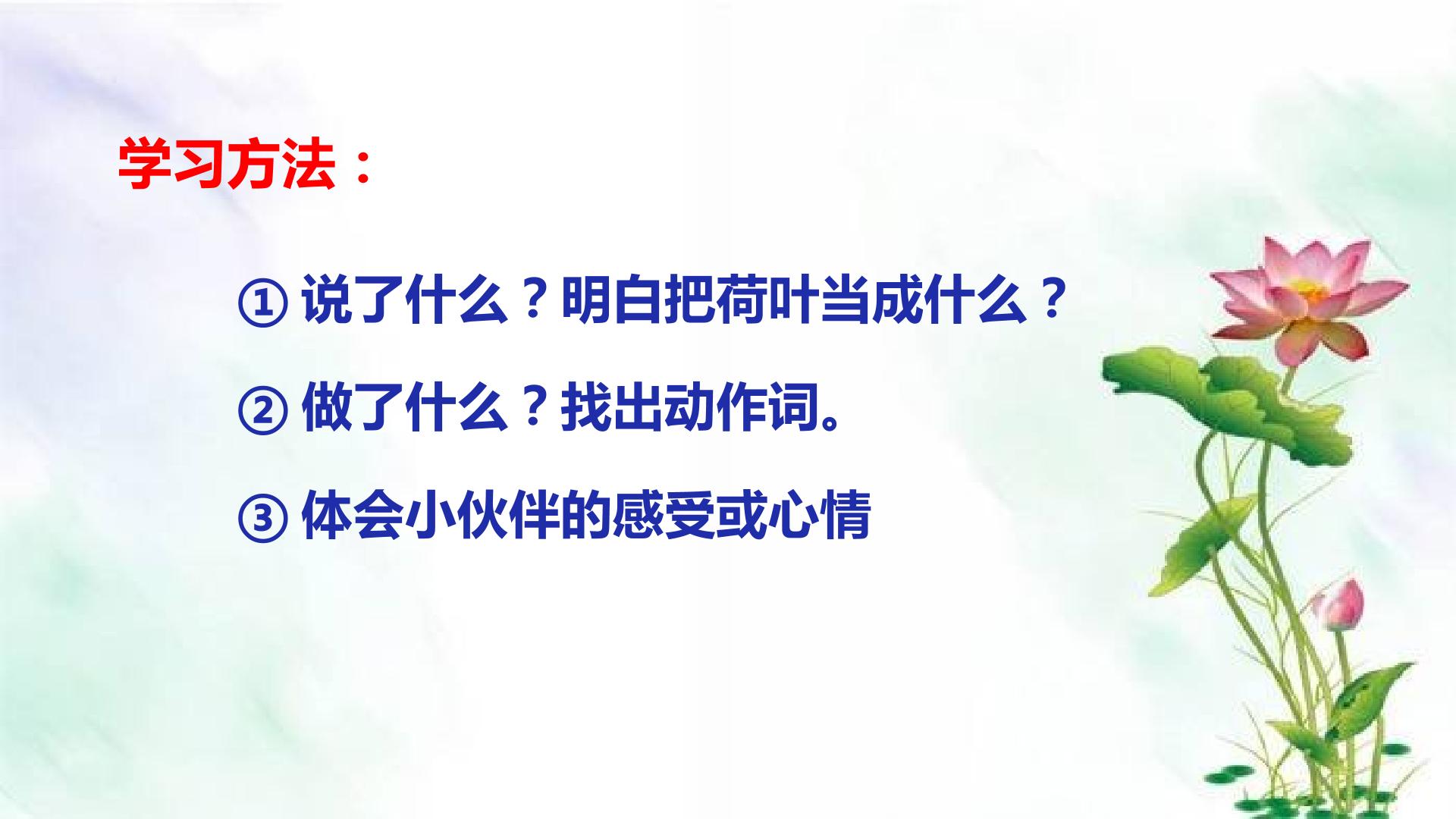 学习方法：

① 说了什么？明白把荷叶当成什么？

② 做了什么？找出动作词。

③ 体会小伙伴的感受或心情